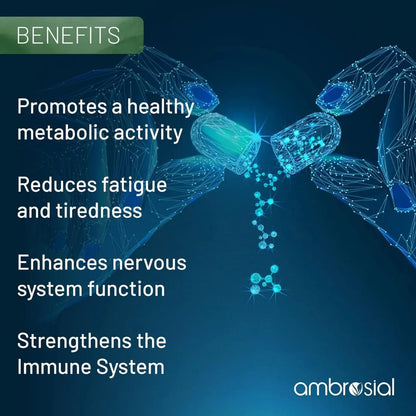 BENEFITS

Promotes a healthy metabolic activity

Reduces fatigue and tiredness

Enhances nervous system function

Strengthens the Immune System

ambrosial